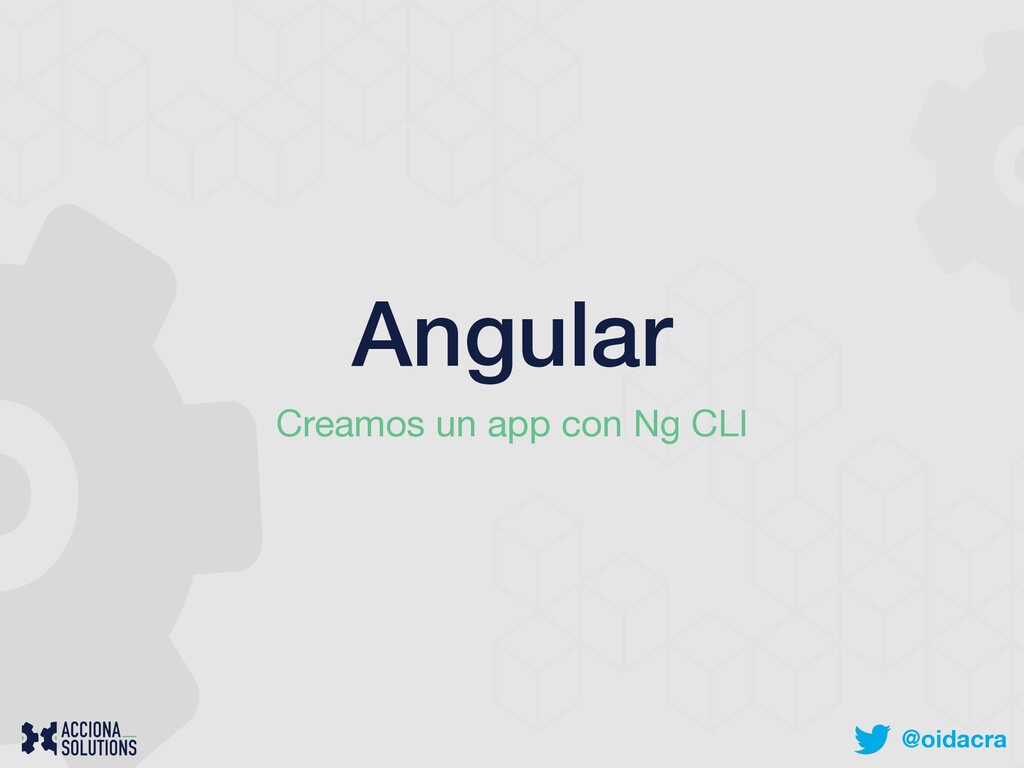 Angular

Creamos un app con Ng CLI

ACCIONA SOLUTIONS

@oidacra